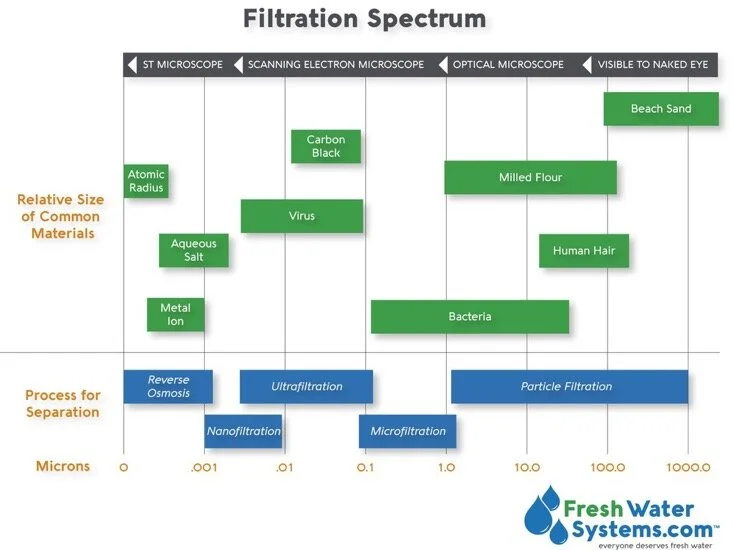 Filtration Spectrum

ST MICROSCOPE
SCANNING ELECTRON MICROSCOPE
OPTICAL MICROSCOPE
VISIBLE TO NAKED EYE

Relative Size of Common Materials

Beach Sand
Carbon Black
Atomic Radius
Milled Flour
Virus
Aqueous Salt
Human Hair
Metal Ion
Bacteria

Process for Separation

Reverse Osmosis
Ultrafiltration
Particle Filtration
Nanofiltration
Microfiltration

Microns
0
.001
.01
0.1
1.0
10.0
100.0
1000.0

Fresh Water Systems.com™
everyone deserves fresh water